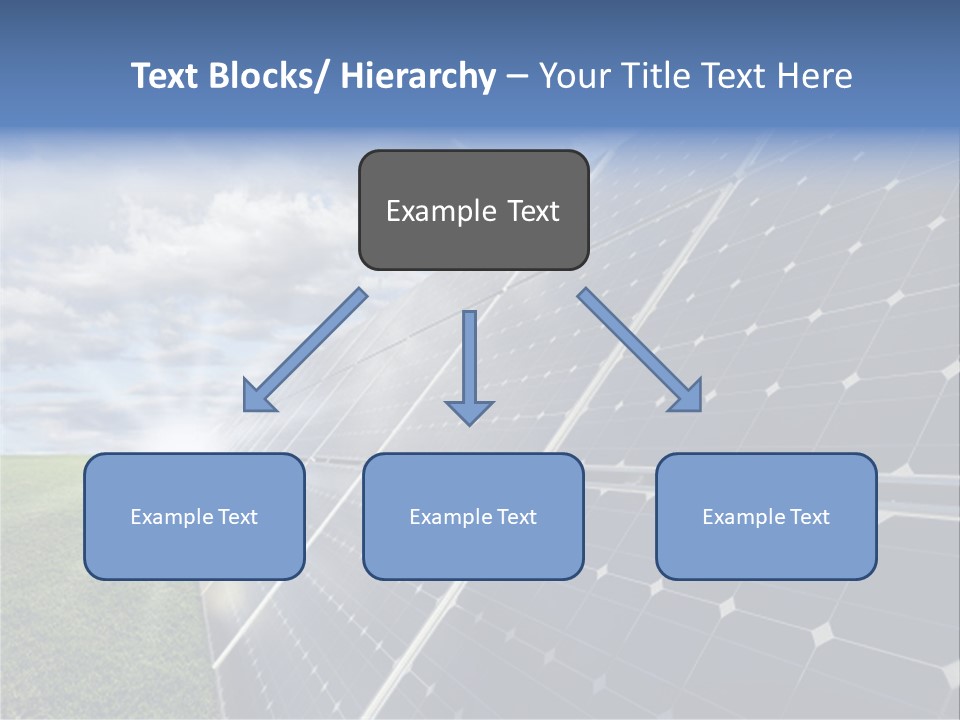 Text Blocks/ Hierarchy – Your Title Text Here

Example Text

Example Text

Example Text

Example Text